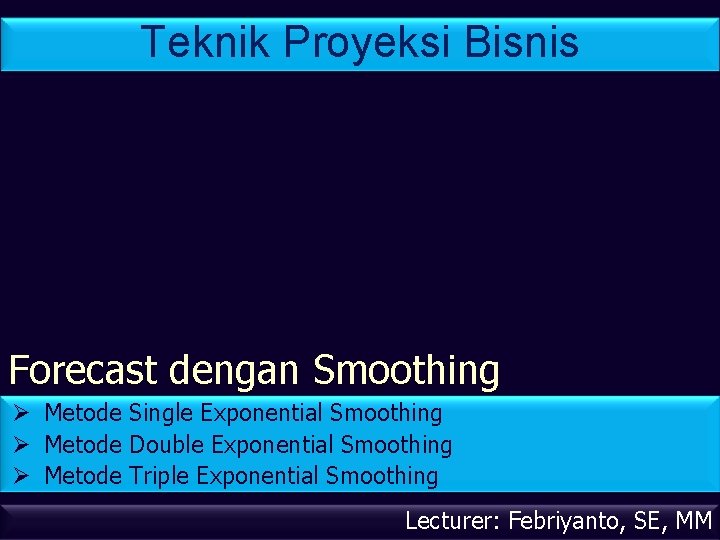 Teknik Proyeksi Bisnis

Forecast dengan Smoothing

➢ Metode Single Exponential Smoothing
➢ Metode Double Exponential Smoothing
➢ Metode Triple Exponential Smoothing

Lecturer: Febriyanto, SE, MM